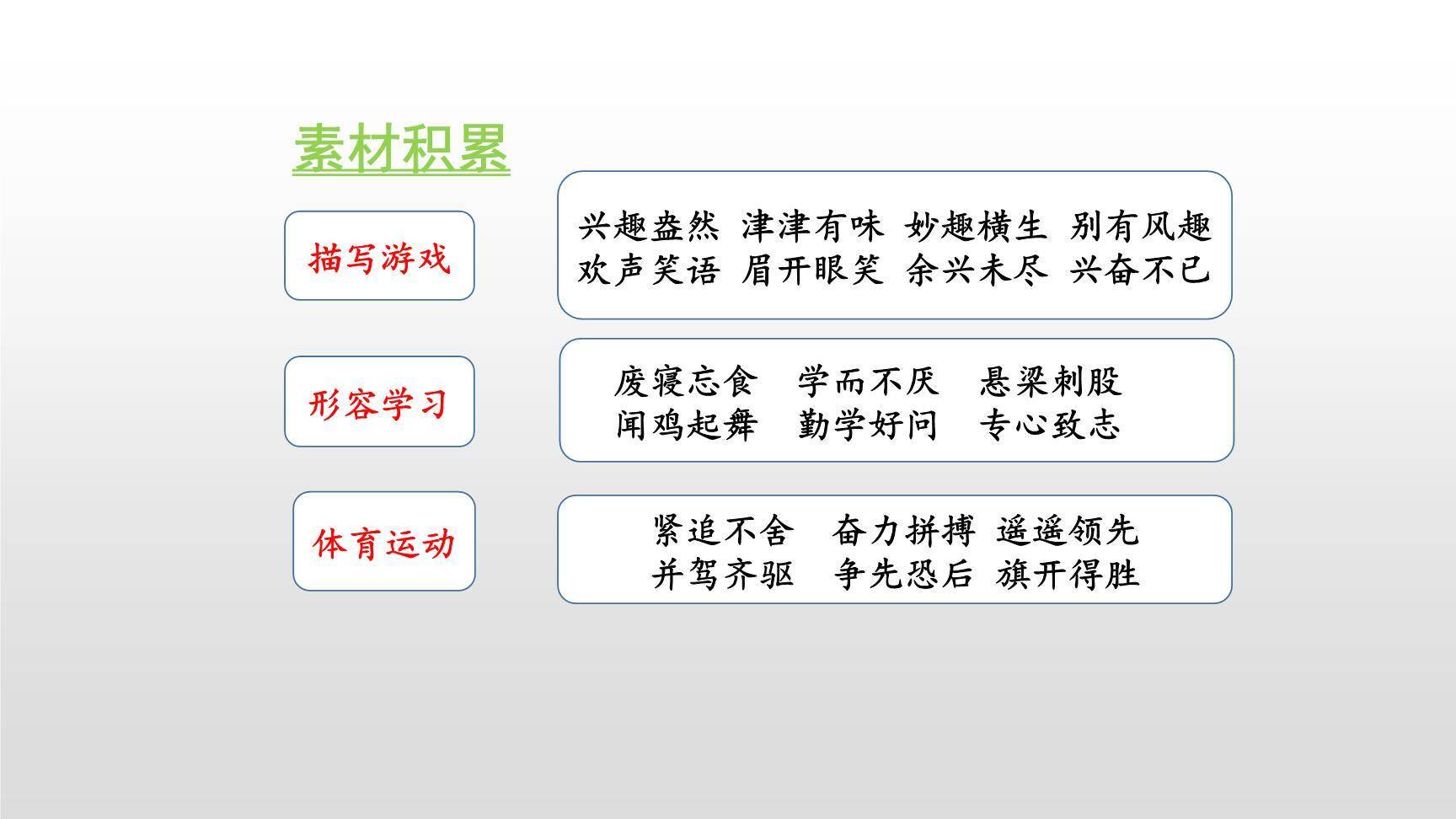 素材积累

描写游戏

兴趣盎然 津津有味 妙趣横生 别有风趣
欢声笑语 眉开眼笑 余兴未尽 兴奋不已

形容学习

废寝忘食 学而不厌 悬梁刺股
闻鸡起舞 勤学好问 专心致志

体育运动

紧追不舍 奋力拼搏 遥遥领先
并驾齐驱 争先恐后 旗开得胜